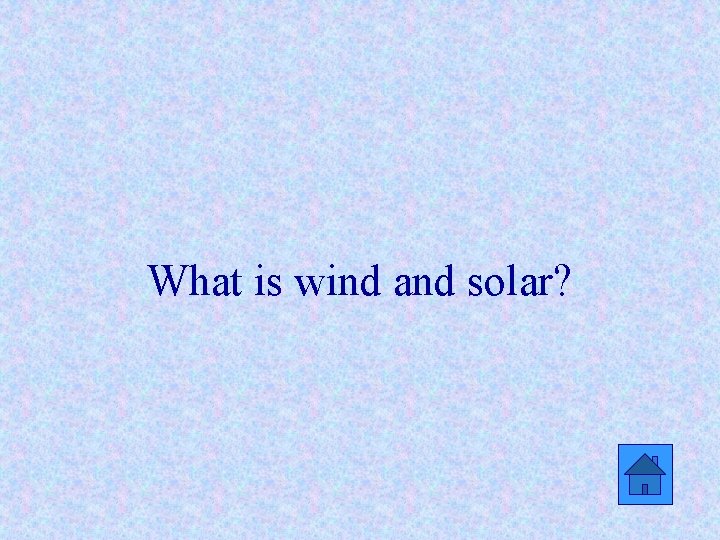 What is wind and solar?